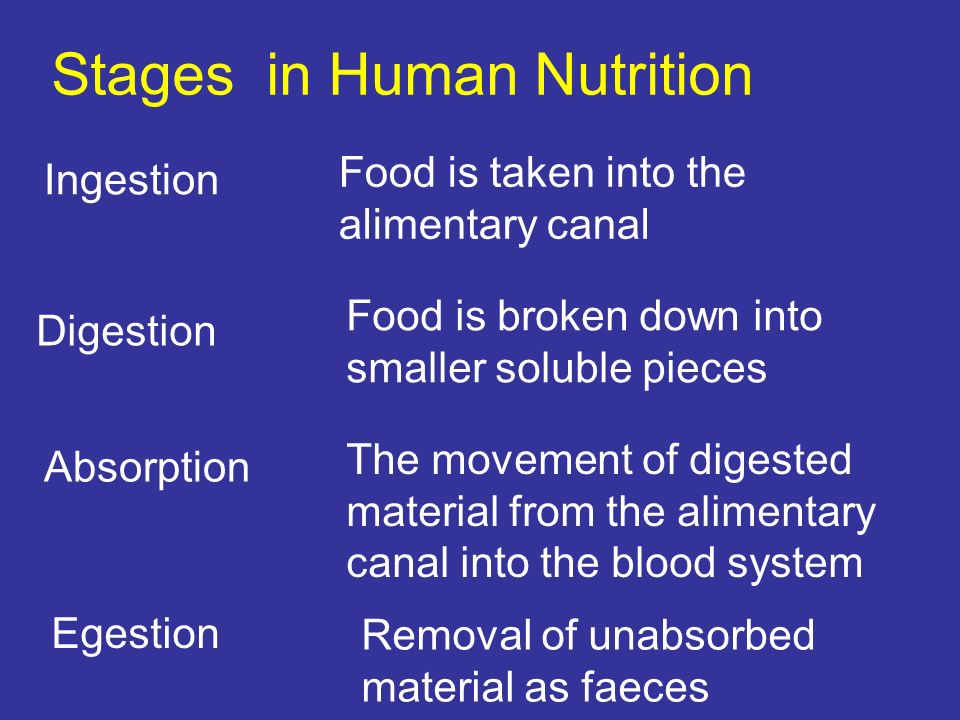 Stages in Human Nutrition

Ingestion

Food is taken into the alimentary canal

Digestion

Food is broken down into smaller soluble pieces

Absorption

The movement of digested material from the alimentary canal into the blood system

Egestion

Removal of unabsorbed material as faeces